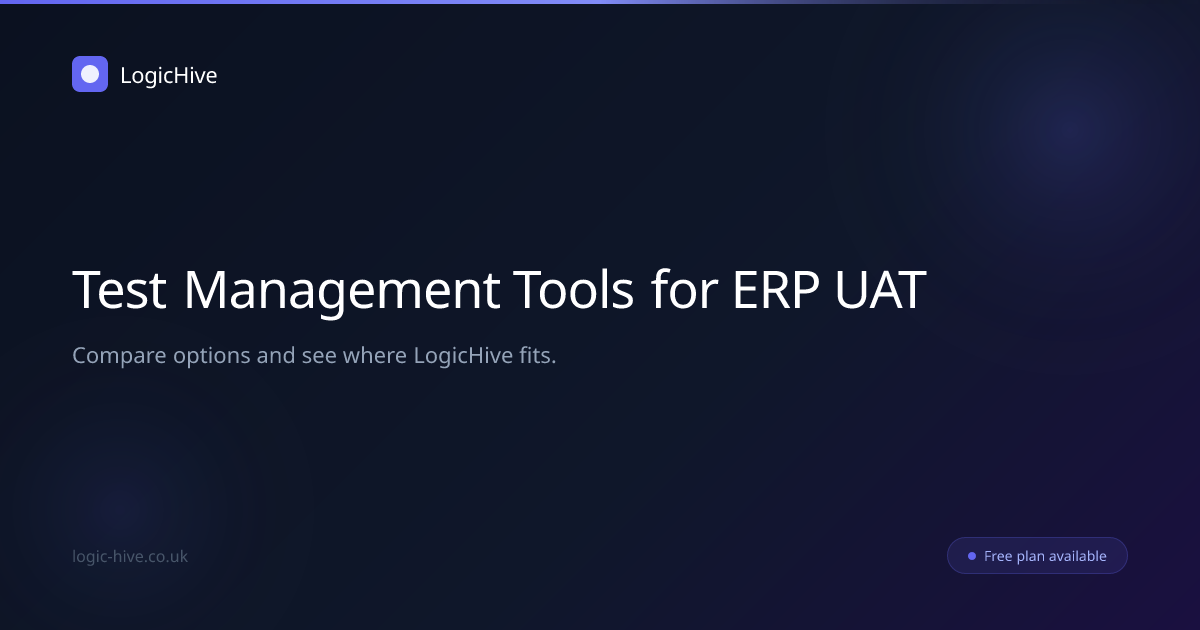 LogicHive

Test Management Tools for ERP UAT

Compare options and see where LogicHive fits.

logic-hive.co.uk

Free plan available